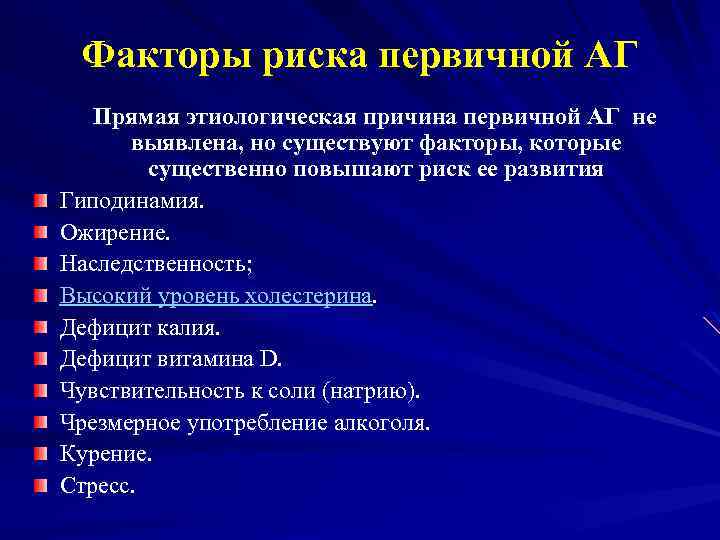 Факторы риска первичной АГ

Прямая этиологическая причина первичной АГ не выявлена, но существуют факторы, которые существенно повышают риск ее развития

Гиподинамия.
Ожирение.
Наследственность;
Высокий уровень холестерина.
Дефицит калия.
Дефицит витамина D.
Чувствительность к соли (натрию).
Чрезмерное употребление алкоголя.
Курение.
Стресс.